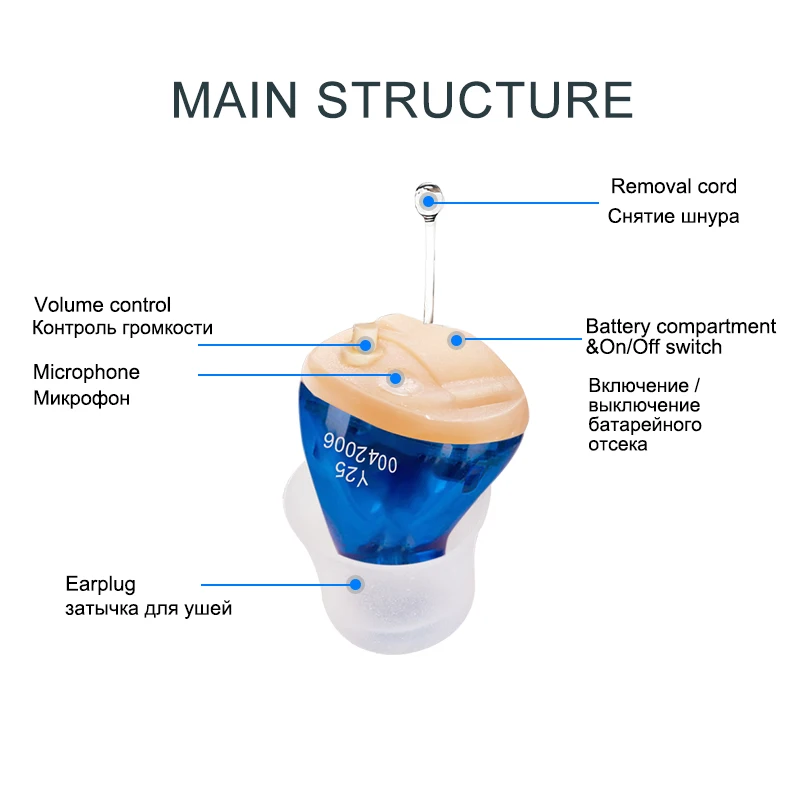 MAIN STRUCTURE

Removal cord
Снятие шнура

Volume control
Контроль громкости

Microphone
Микрофон

Battery compartment
&On/Off switch

Включение /
выключение
батарейного
отсека

Y25
0042006

Earplug
затычка для ушей